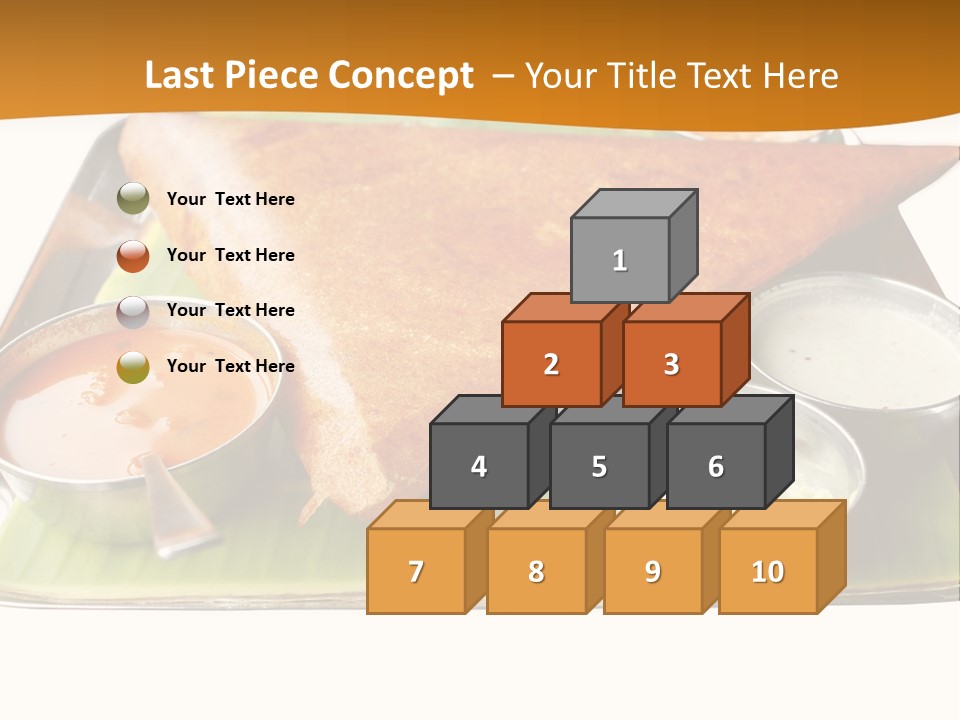 Last Piece Concept – Your Title Text Here

Your Text Here

Your Text Here

Your Text Here

Your Text Here

1

2

3

4

5

6

7

8

9

10